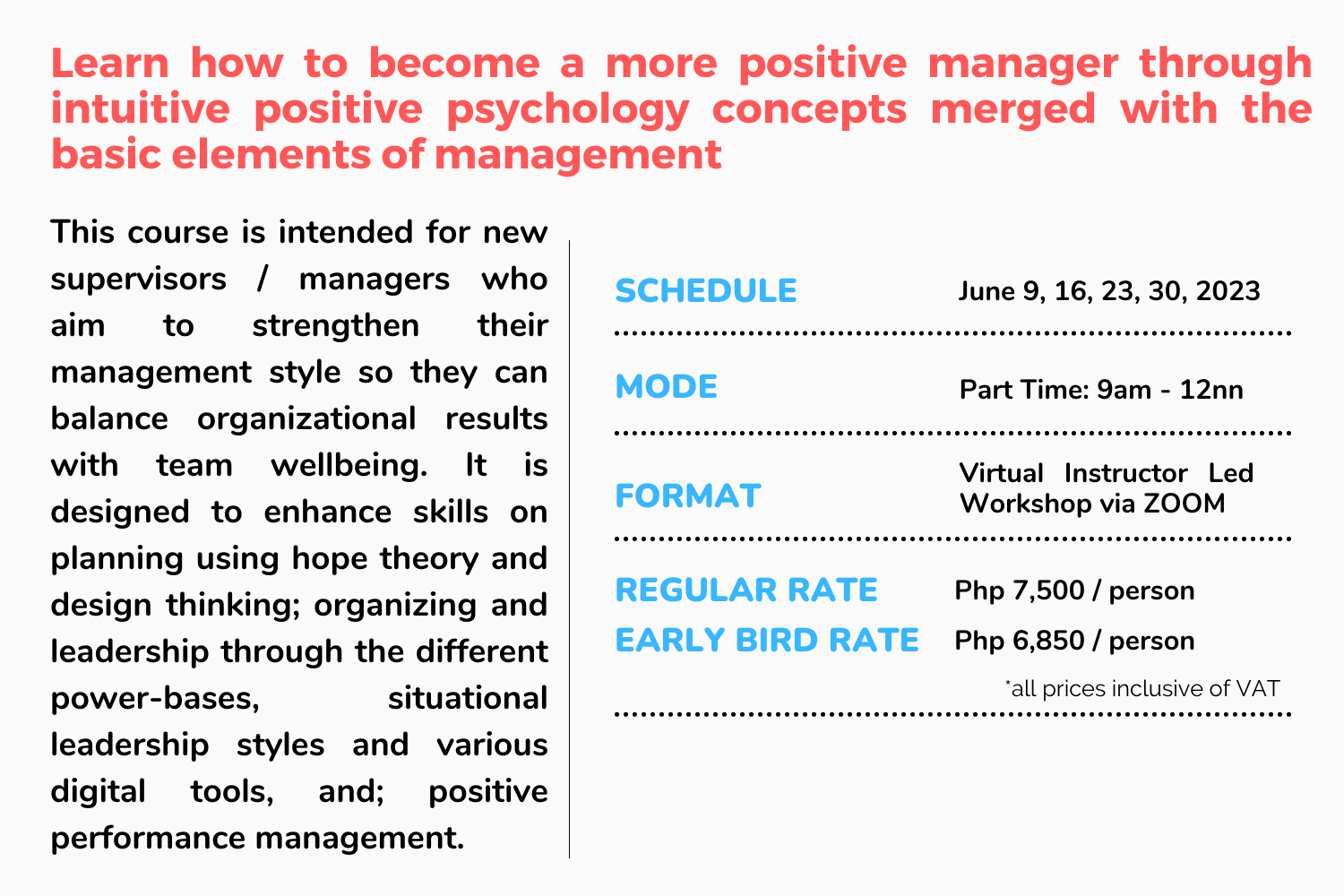 Learn how to become a more positive manager through intuitive positive psychology concepts merged with the basic elements of management

This course is intended for new supervisors / managers who aim to strengthen their management style so they can balance organizational results with team wellbeing. It is designed to enhance skills on planning using hope theory and design thinking; organizing and leadership through the different power-bases, situational leadership styles and various digital tools, and; positive performance management.

SCHEDULE June 9, 16, 23, 30, 2023

MODE Part Time: 9am - 12nn

FORMAT Virtual Instructor Led Workshop via ZOOM

REGULAR RATE Php 7,500 / person
EARLY BIRD RATE Php 6,850 / person

*all prices inclusive of VAT